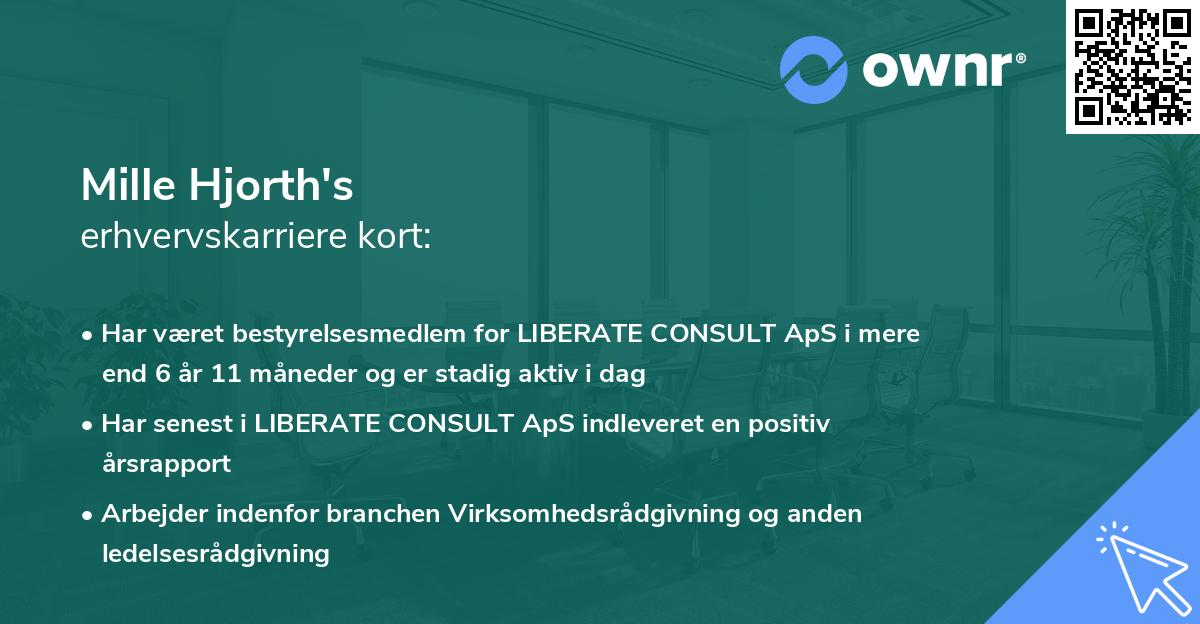 ownr®

Mille Hjorth's
erhvervskarriere kort:

• Har været bestyrelsesmedlem for LIBERATE CONSULT ApS i mere end 6 år 11 måneder og er stadig aktiv i dag

• Har senest i LIBERATE CONSULT ApS indleveret en positiv årsrapport

• Arbejder indenfor branchen Virksomhedsrådgivning og anden ledelsesrådgivning